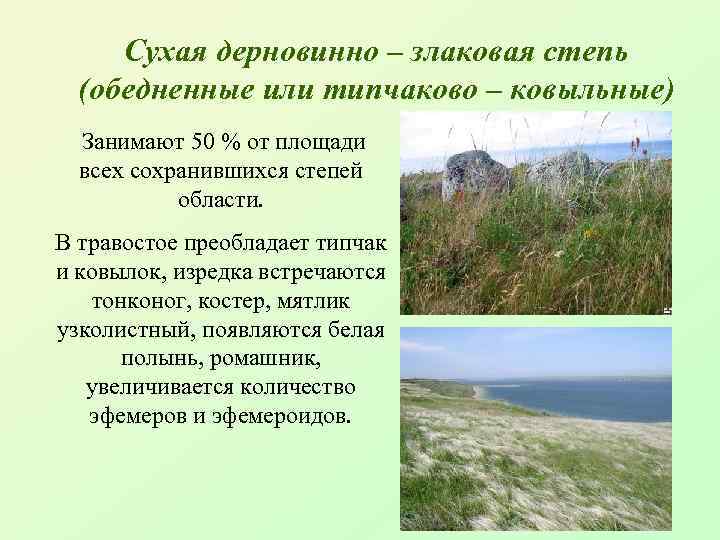 Сухая дерновинно – злаковая степь (обедненные или типчаково – ковыльные)

Занимают 50 % от площади всех сохранившихся степей области.

В травостое преобладает типчак и ковылок, изредка встречаются тонконог, костер, мятлик узколистный, появляются белая полынь, ромашник, увеличивается количество эфемеров и эфемероидов.